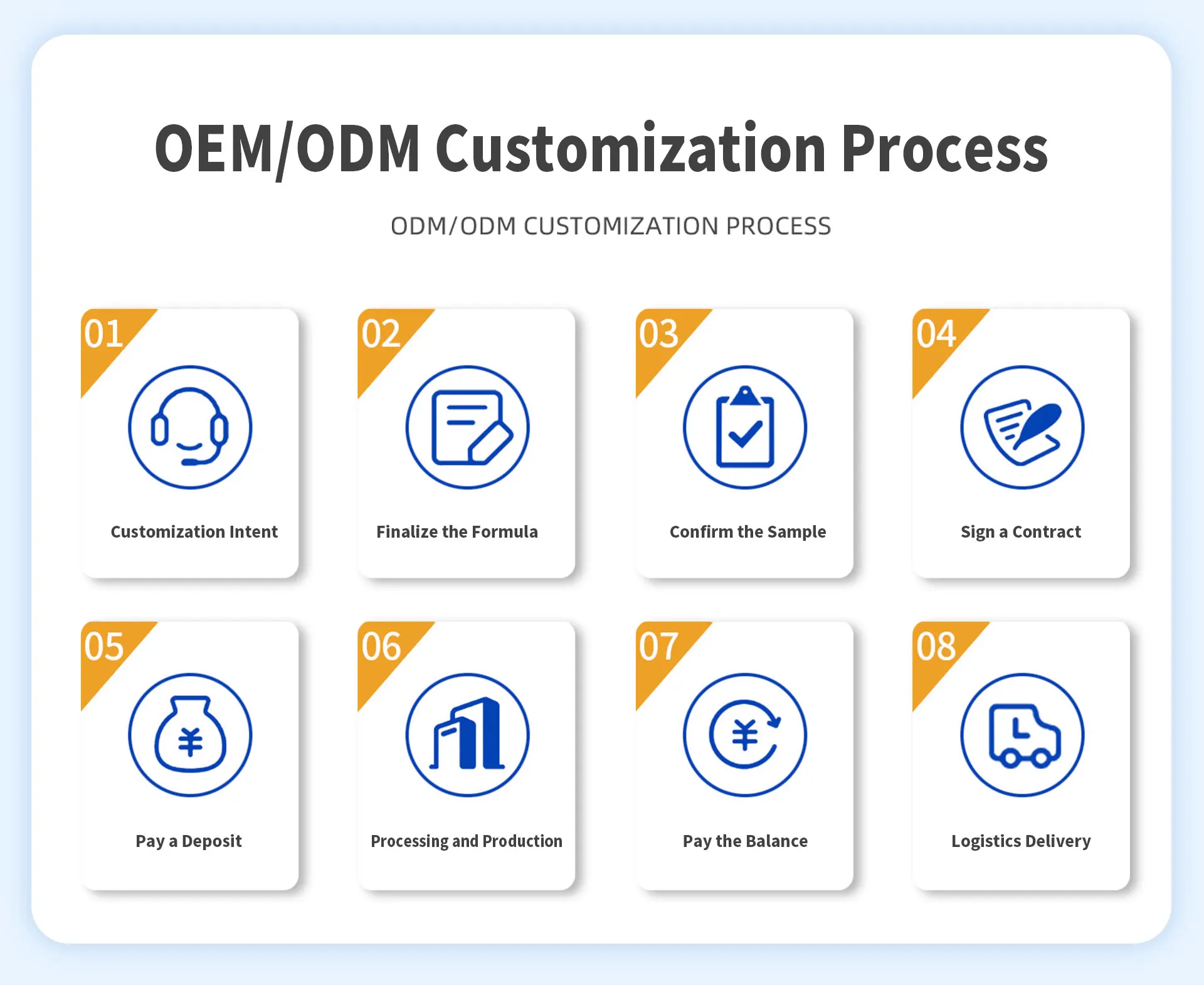 OEM/ODM Customization Process

ODM/ODM CUSTOMIZATION PROCESS

01
Customization Intent

02
Finalize the Formula

03
Confirm the Sample

04
Sign a Contract

05
Pay a Deposit

06
Processing and Production

07
Pay the Balance

08
Logistics Delivery